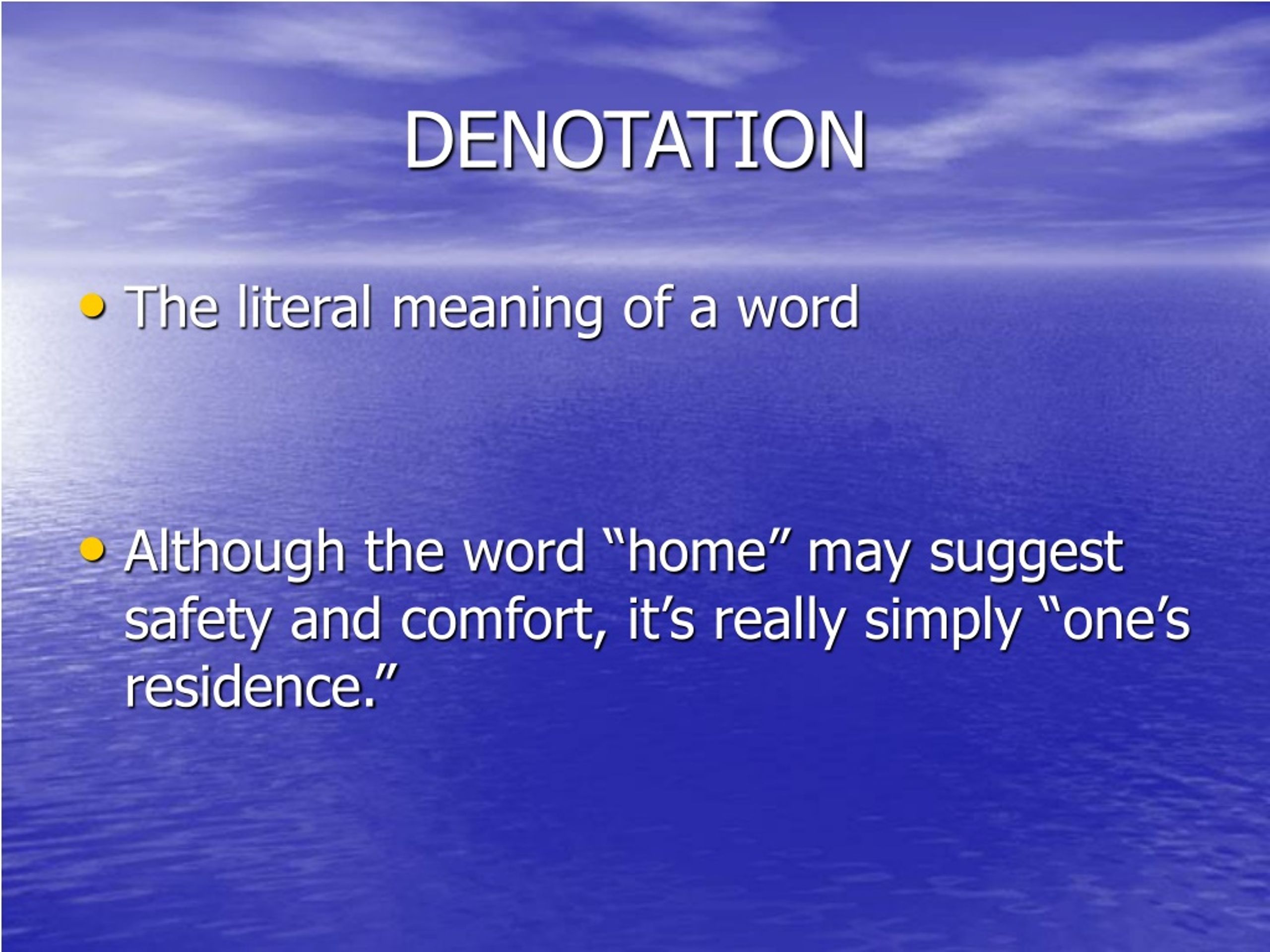 DENOTATION

• The literal meaning of a word

• Although the word “home” may suggest safety and comfort, it’s really simply “one’s residence.”